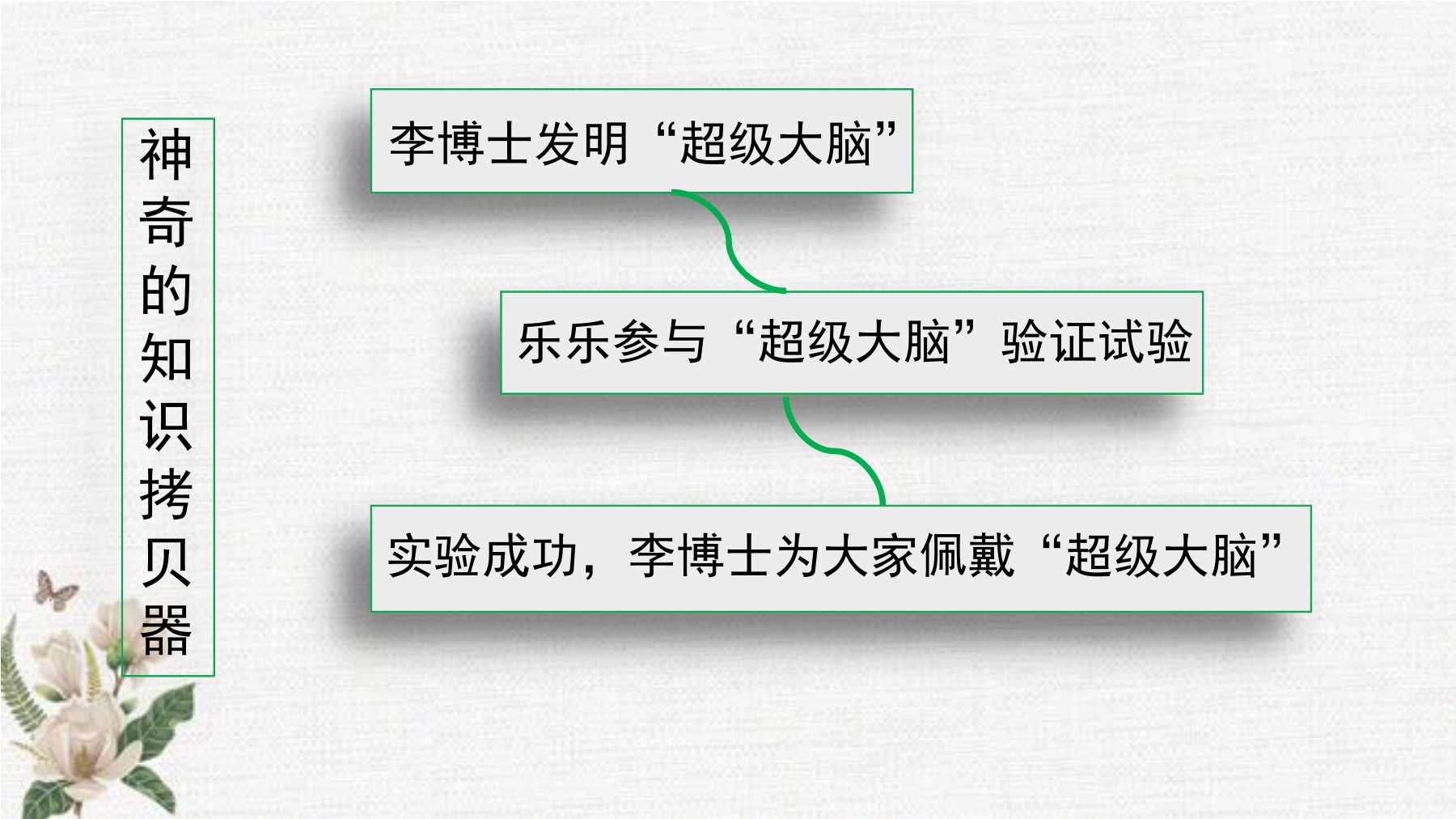 神奇的知识拷贝器

李博士发明“超级大脑”

乐乐参与“超级大脑”验证试验

实验成功，李博士为大家佩戴“超级大脑”